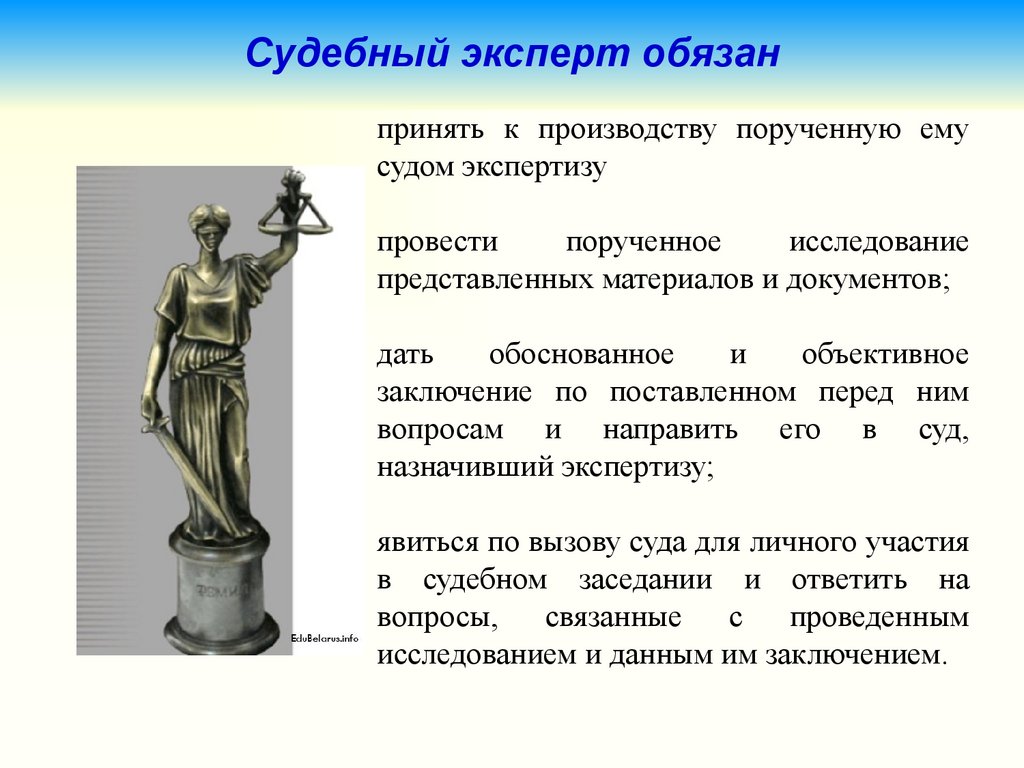 Судебный эксперт обязан

принять к производству порученную ему судом экспертизу

провести порученное исследование представленных материалов и документов;

дать обоснованное и объективное заключение по поставленном перед ним вопросам и направить его в суд, назначивший экспертизу;

явиться по вызову суда для личного участия в судебном заседании и ответить на вопросы, связанные с проведенным исследованием и данным им заключением.

Фемида

EduBelarus.info